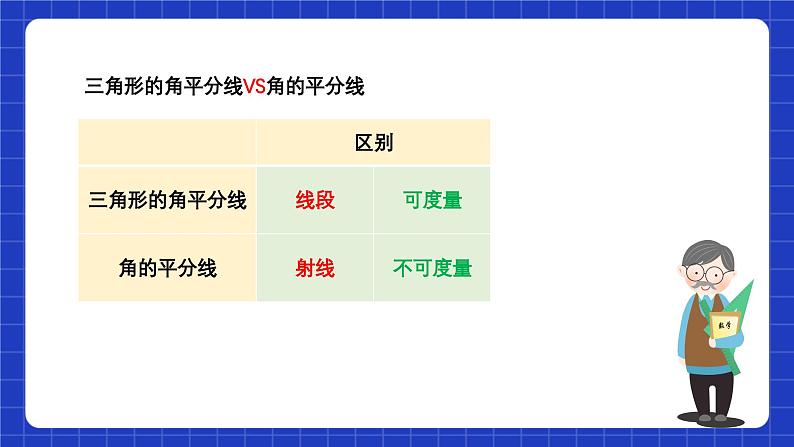 三角形的角平分线VS角的平分线

| | 区别 | |
|---|---|---|
| 三角形的角平分线 | 线段 | 可度量 |
| 角的平分线 | 射线 | 不可度量 |

数学